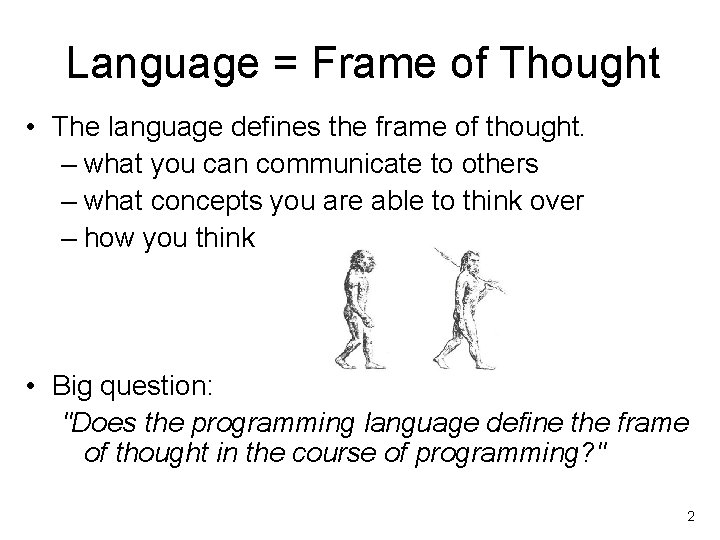 Language = Frame of Thought

• The language defines the frame of thought.
– what you can communicate to others
– what concepts you are able to think over
– how you think

• Big question:
"Does the programming language define the frame of thought in the course of programming?"

2